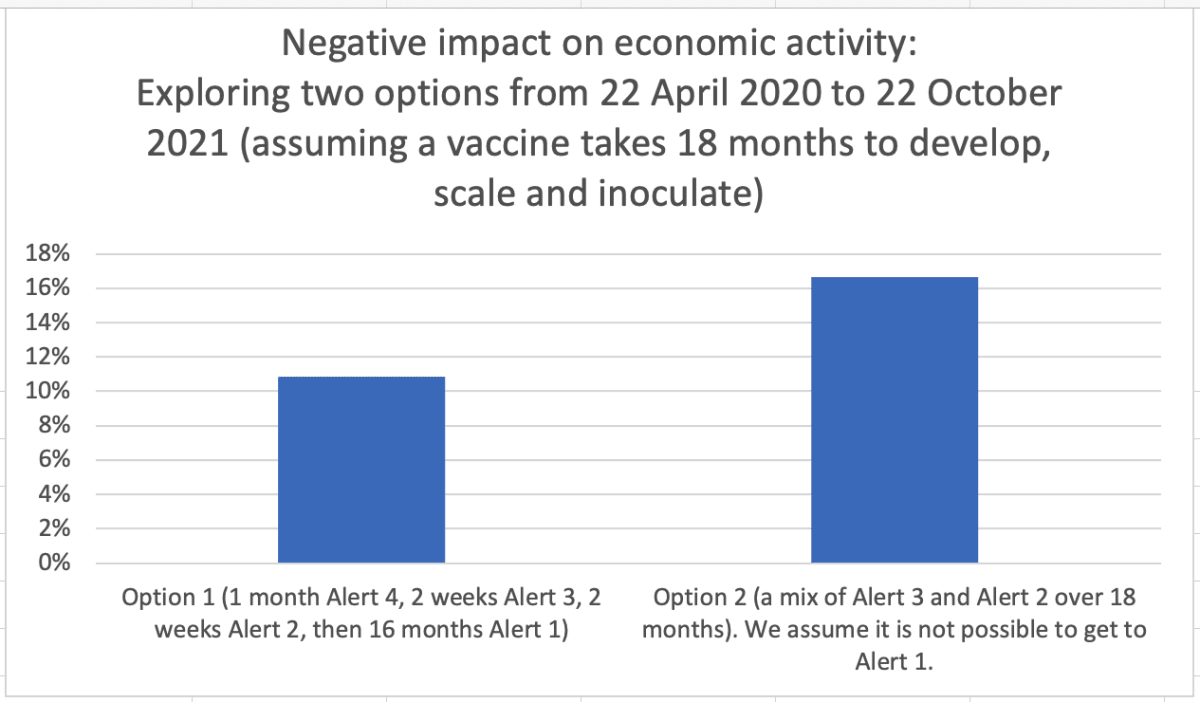 Negative impact on economic activity:
Exploring two options from 22 April 2020 to 22 October 2021 (assuming a vaccine takes 18 months to develop, scale and inoculate)

18%
16%
14%
12%
10%
8%
6%
4%
2%
0%

Option 1 (1 month Alert 4, 2 weeks Alert 3, 2 weeks Alert 2, then 16 months Alert 1)

Option 2 (a mix of Alert 3 and Alert 2 over 18 months). We assume it is not possible to get to Alert 1.